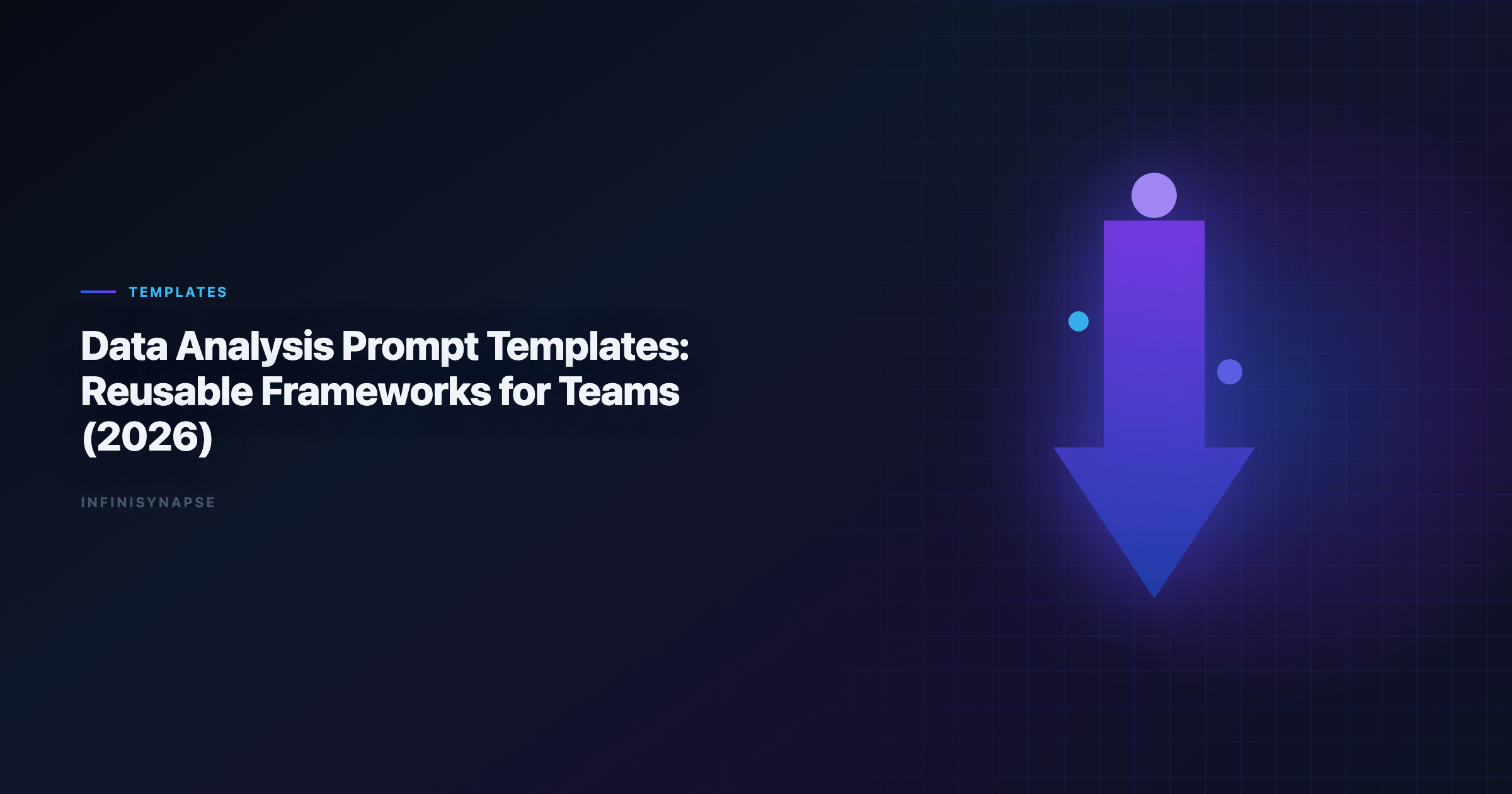 TEMPLATES

Data Analysis Prompt Templates: Reusable Frameworks for Teams (2026)

INFINISYNAPSE